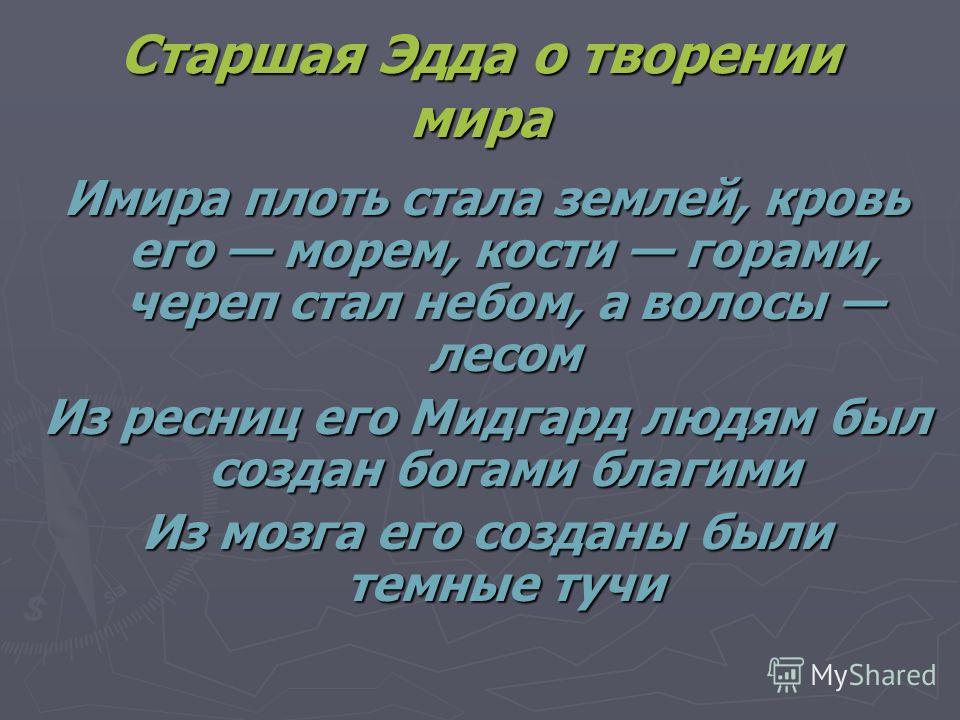 Старшая Эдда о творении мира

Имира плоть стала землей, кровь его — морем, кости — горами, череп стал небом, а волосы — лесом

Из ресниц его Мидгард людям был создан богами благими

Из мозга его созданы были темные тучи

MyShared